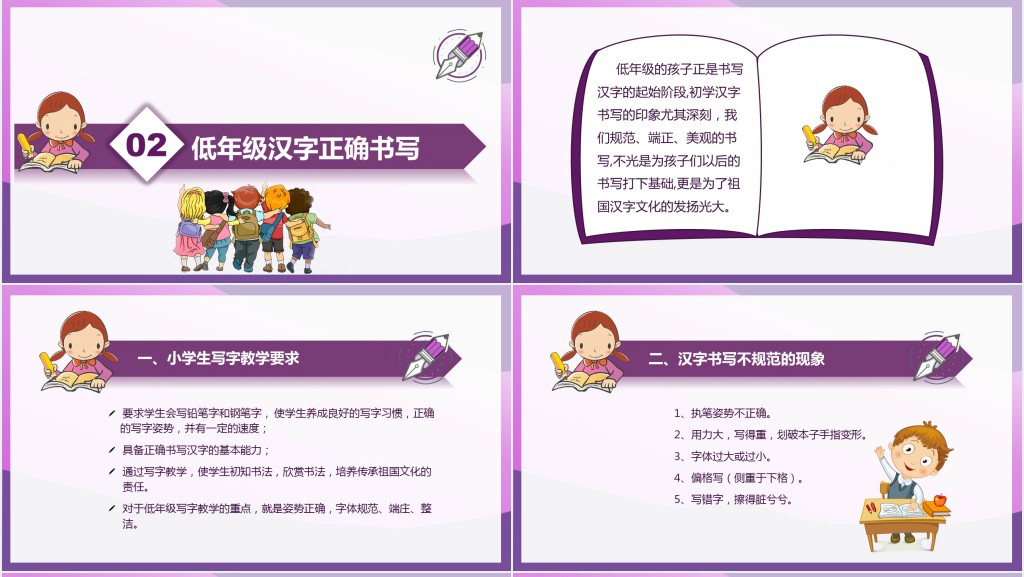 02 低年级汉字正确书写

低年级的孩子正是书写汉字的起始阶段,初学汉字书写的印象尤其深刻，我们规范、端正、美观的书写,不光是为孩子们以后的书写打下基础,更是为了祖国汉字文化的发扬光大。

一、小学生写字教学要求

要求学生会写铅笔字和钢笔字，使学生养成良好的写字习惯，正确的写字姿势，并有一定的速度；

具备正确书写汉字的基本能力；

通过写字教学，使学生初知书法，欣赏书法，培养传承祖国文化的责任。

对于低年级写字教学的重点，就是姿势正确，字体规范、端庄、整洁。

二、汉字书写不规范的现象

1、执笔姿势不正确。
2、用力大，写得重，划破本子手指变形。
3、字体过大或过小。
4、偏格写（侧重于下格）。
5、写错字，擦得脏兮兮。